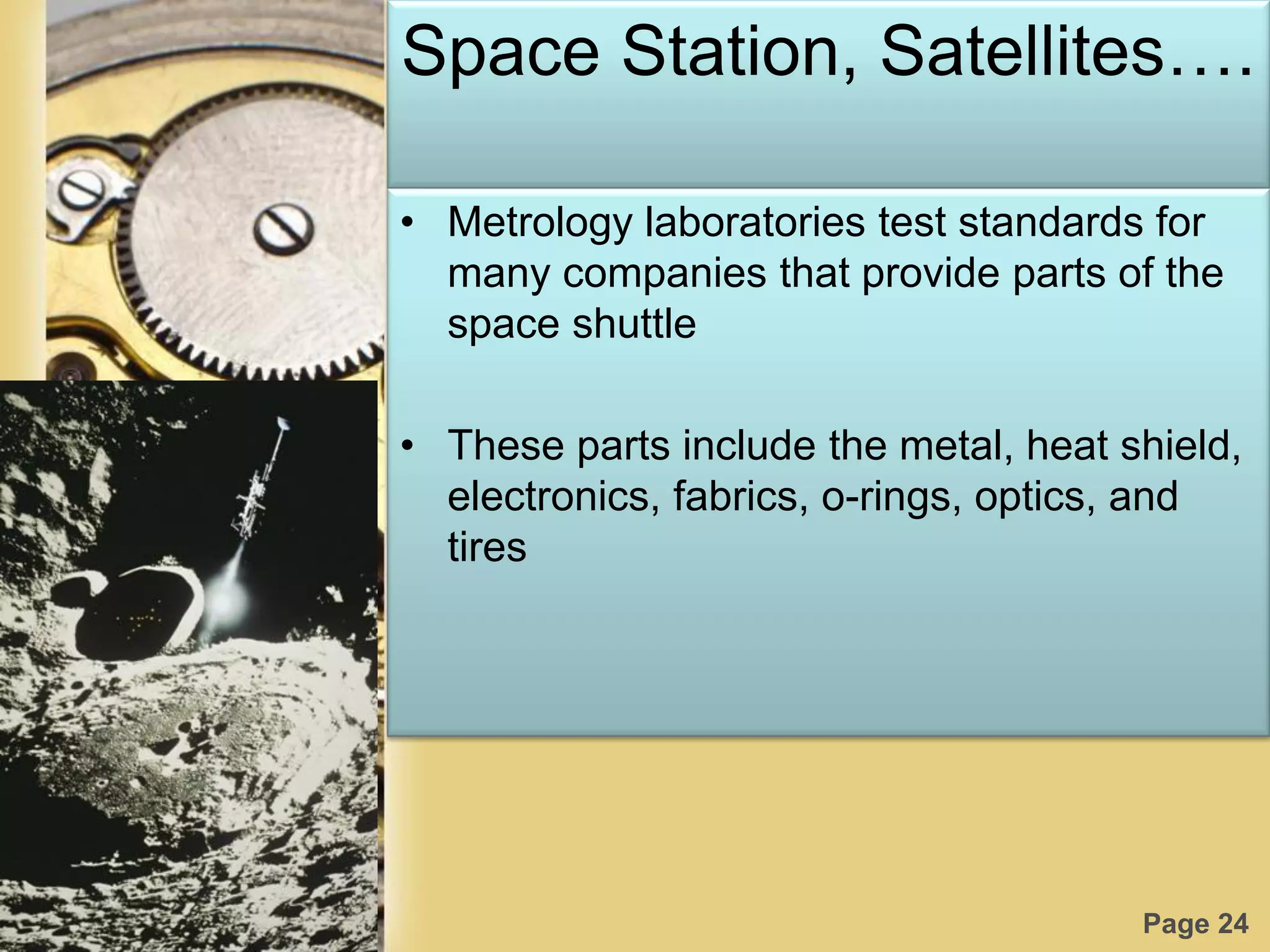 Space Station, Satellites….

• Metrology laboratories test standards for many companies that provide parts of the space shuttle

• These parts include the metal, heat shield, electronics, fabrics, o-rings, optics, and tires

Page 24